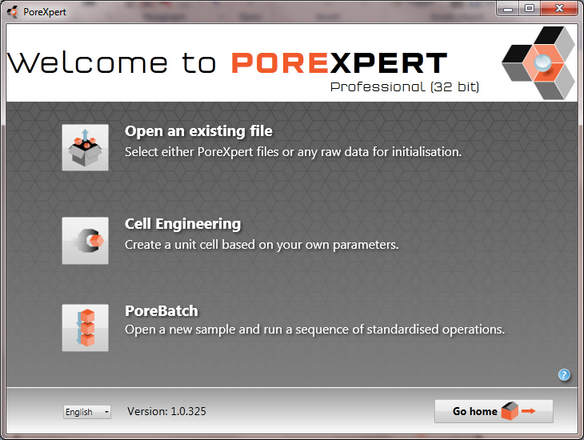 PoreXpert

Welcome to POREXPERT
Professional (32 bit)

Open an existing file
Select either PoreXpert files or any raw data for initialisation.

Cell Engineering
Create a unit cell based on your own parameters.

PoreBatch
Open a new sample and run a sequence of standardised operations.

?

English
Version: 1.0.325
Go home